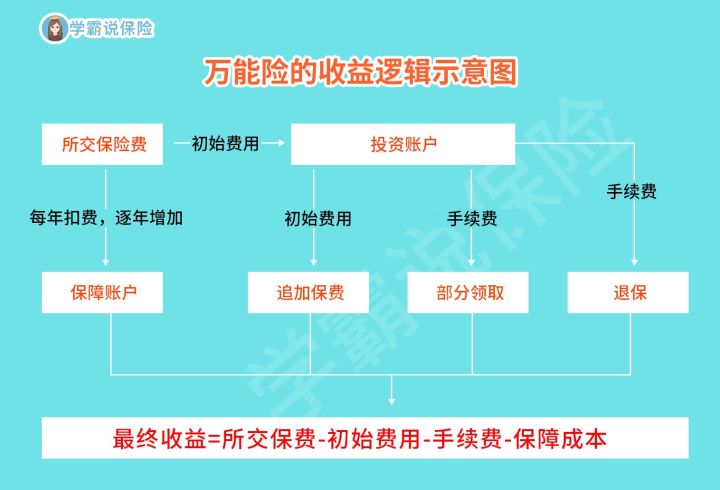 学霸说保险

万能险的收益逻辑示意图

所交保险费

初始费用

投资账户

每年扣费，逐年增加

初始费用

手续费

手续费

保障账户

追加保费

部分领取

退保

最终收益=所交保费-初始费用-手续费-保障成本

学霸说保险